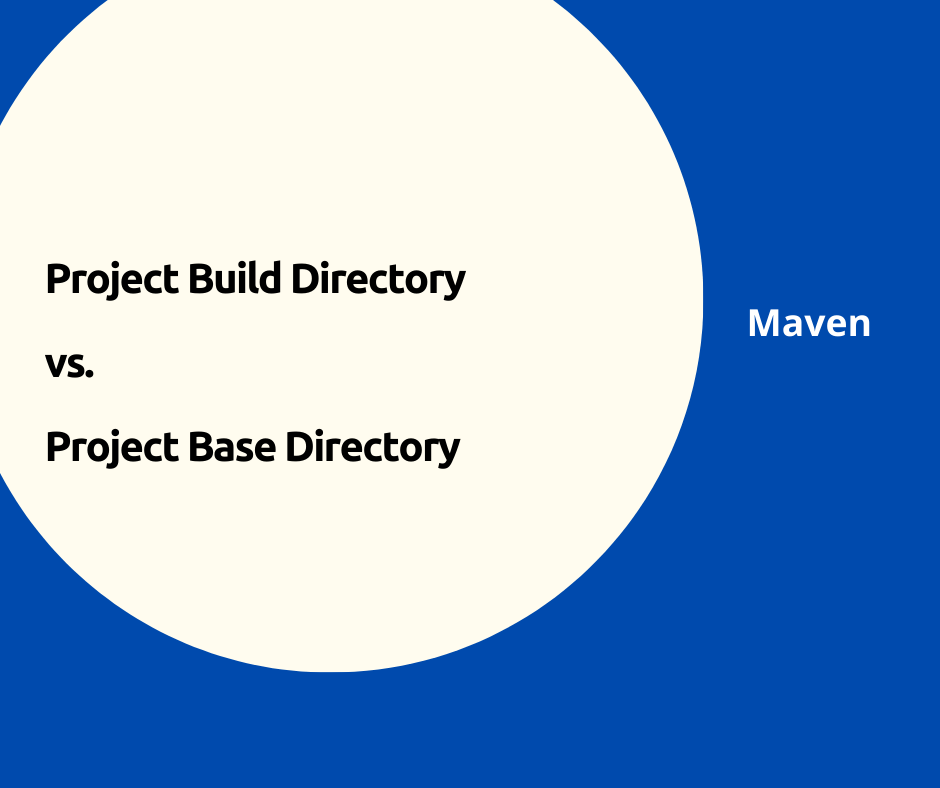 Project Build Directory

vs.

Project Base Directory

Maven